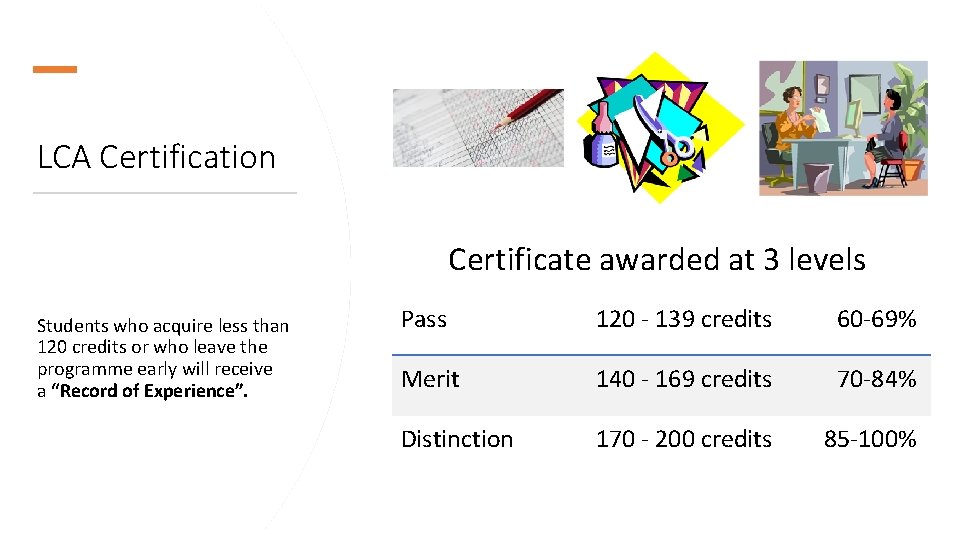 LCA Certification

Students who acquire less than 120 credits or who leave the programme early will receive a **"Record of Experience".**

Certificate awarded at 3 levels

| Pass | 120 - 139 credits | 60-69% |
|---|---|---|
| Merit | 140 - 169 credits | 70-84% |
| Distinction | 170 - 200 credits | 85-100% |